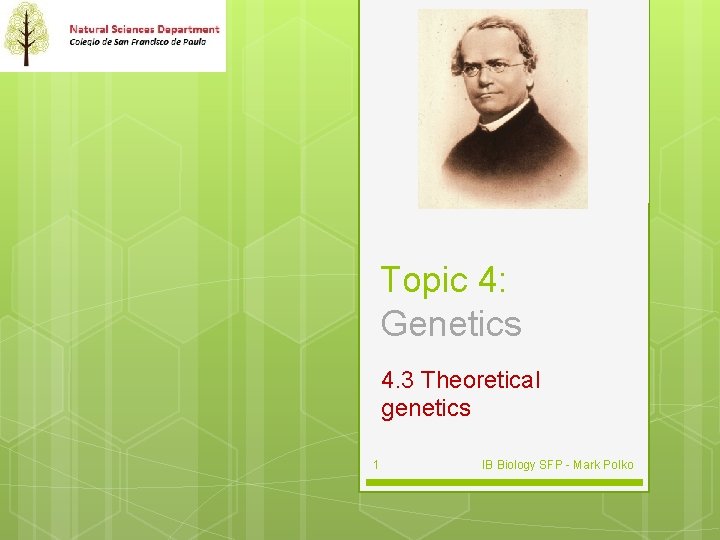 Natural Sciences Department
Colegio de San Francisco de Paula

Topic 4:
Genetics

4.3 Theoretical genetics

1

IB Biology SFP - Mark Polko